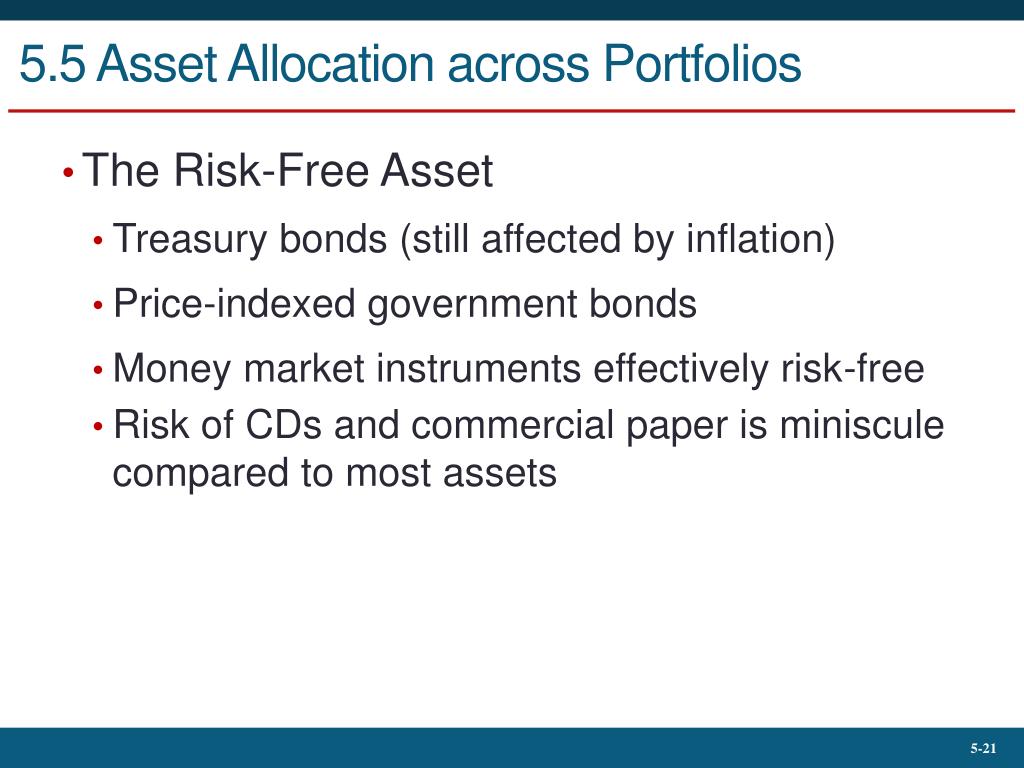 5.5 Asset Allocation across Portfolios

• The Risk-Free Asset
• Treasury bonds (still affected by inflation)
• Price-indexed government bonds
• Money market instruments effectively risk-free
• Risk of CDs and commercial paper is miniscule compared to most assets

5-21